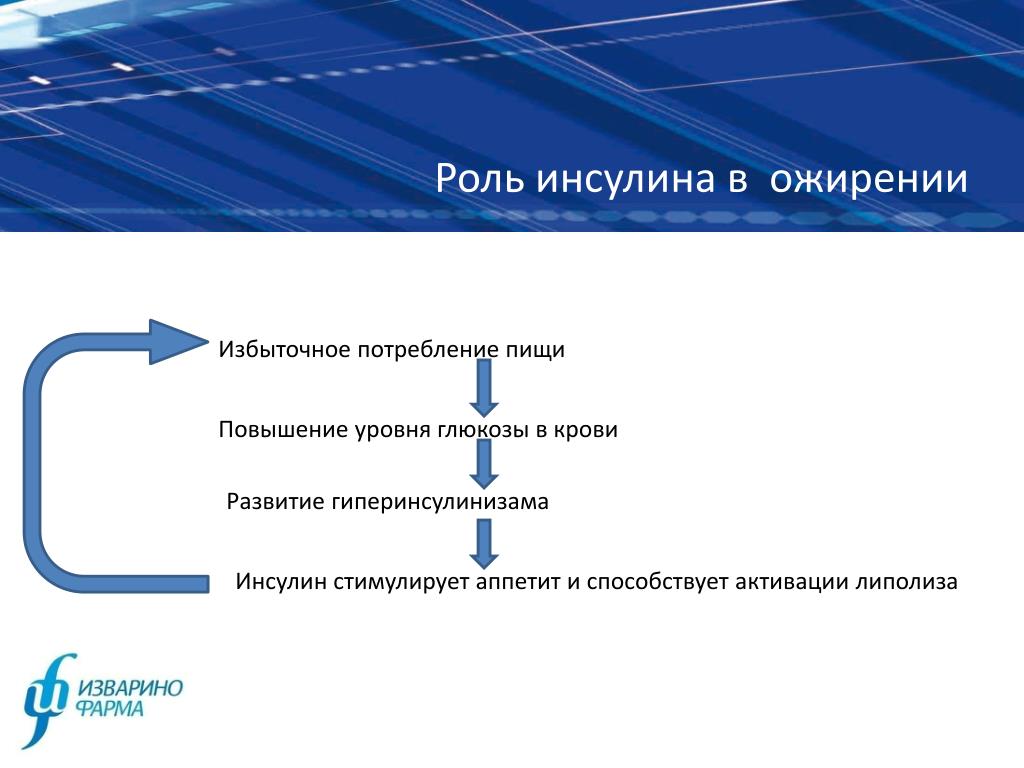 Роль инсулина в ожирении

Избыточное потребление пищи

Повышение уровня глюкозы в крови

Развитие гиперинсулинизама

Инсулин стимулирует аппетит и способствует активации липолиза

ИЗВАРИНО ФАРМА